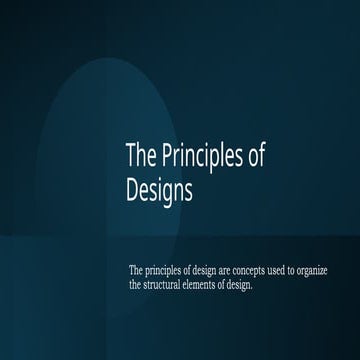 The Principles of Designs

The principles of design are concepts used to organize the structural elements of design.